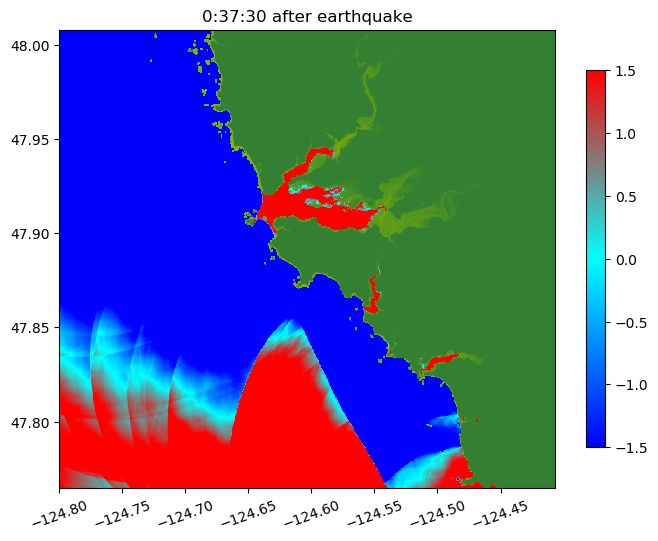 0:37:30 after earthquake

48.00
47.95
47.90
47.85
47.80

−124.80
−124.75
−124.70
−124.65
−124.60
−124.55
−124.50
−124.45

1.5
1.0
0.5
0.0
−0.5
−1.0
−1.5